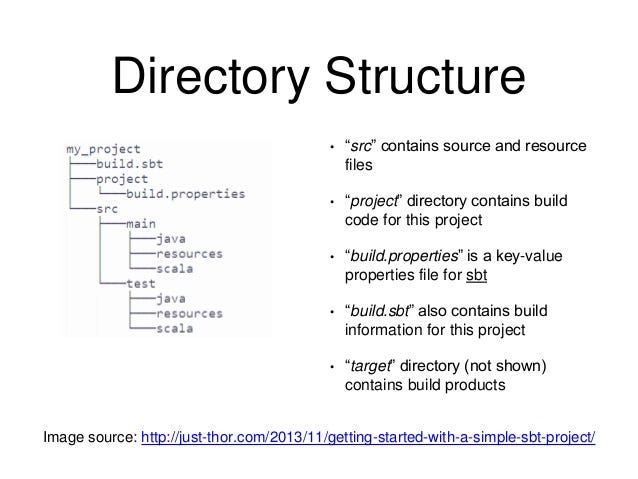 Directory Structure

my_project
├──build.sbt
├──project
│  └──build.properties
└──src
   ├──main
   │  ├──java
   │  ├──resources
   │  └──scala
   └──test
      ├──java
      ├──resources
      └──scala

• "src" contains source and resource files

• "project" directory contains build code for this project

• "build.properties" is a key-value properties file for sbt

• "build.sbt" also contains build information for this project

• "target" directory (not shown) contains build products

Image source: http://just-thor.com/2013/11/getting-started-with-a-simple-sbt-project/